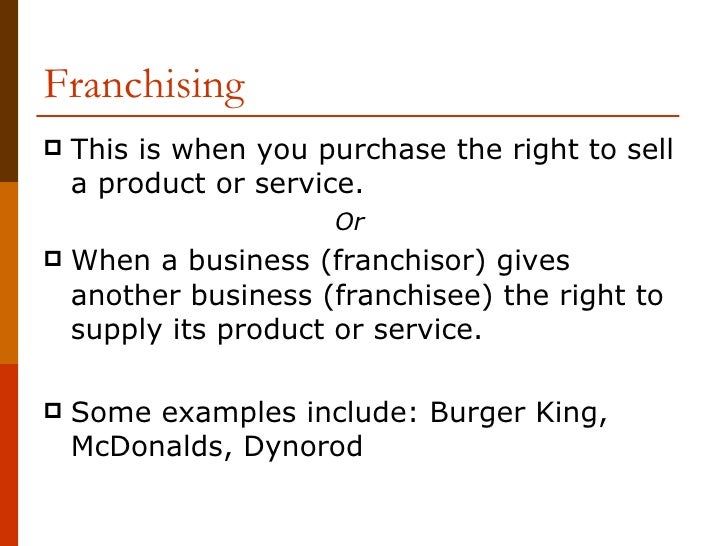 Franchising

This is when you purchase the right to sell a product or service.

Or

When a business (franchisor) gives another business (franchisee) the right to supply its product or service.

Some examples include: Burger King, McDonalds, Dynorod